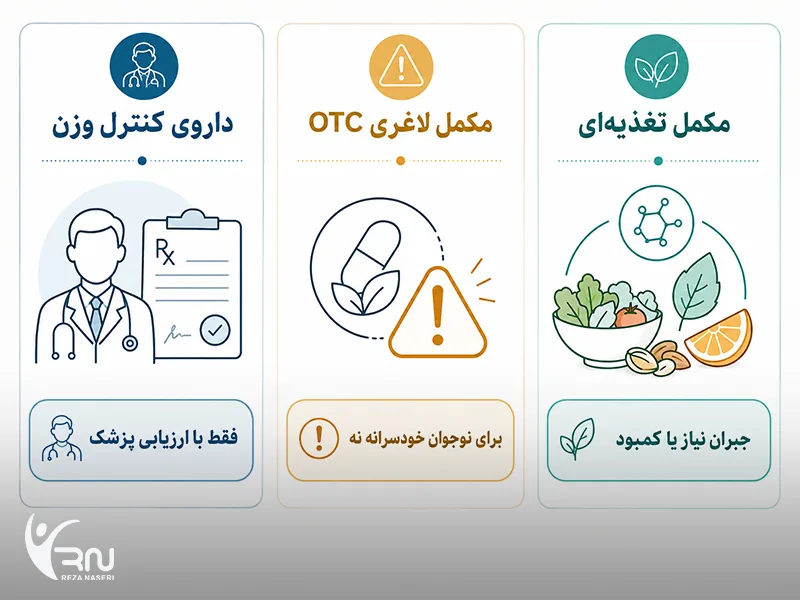 مکمل تغذیه‌ای

جبران نیاز یا کمبود

مکمل لاغری OTC

برای نوجوان خودسرانه نه

داروی کنترل وزن

Rx

فقط با ارزیابی پزشک

RN
REZA NASERI